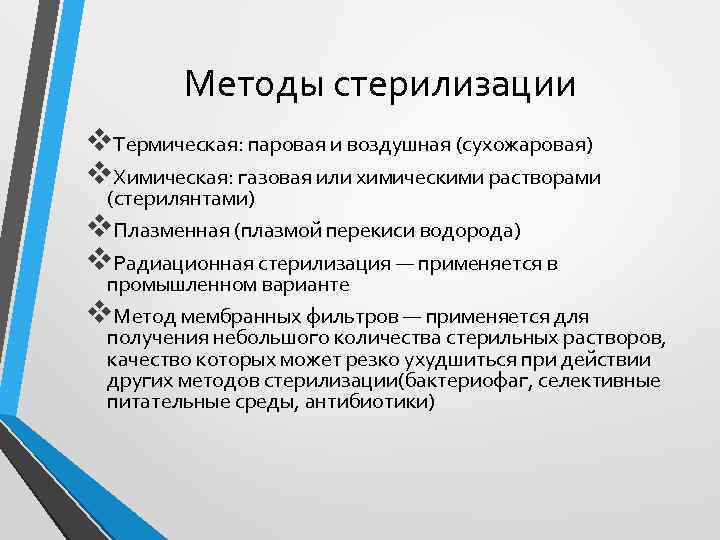 Методы стерилизации

❖Термическая: паровая и воздушная (сухожаровая)

❖Химическая: газовая или химическими растворами (стерилянтами)

❖Плазменная (плазмой перекиси водорода)

❖Радиационная стерилизация — применяется в промышленном варианте

❖Метод мембранных фильтров — применяется для получения небольшого количества стерильных растворов, качество которых может резко ухудшиться при действии других методов стерилизации(бактериофаг, селективные питательные среды, антибиотики)